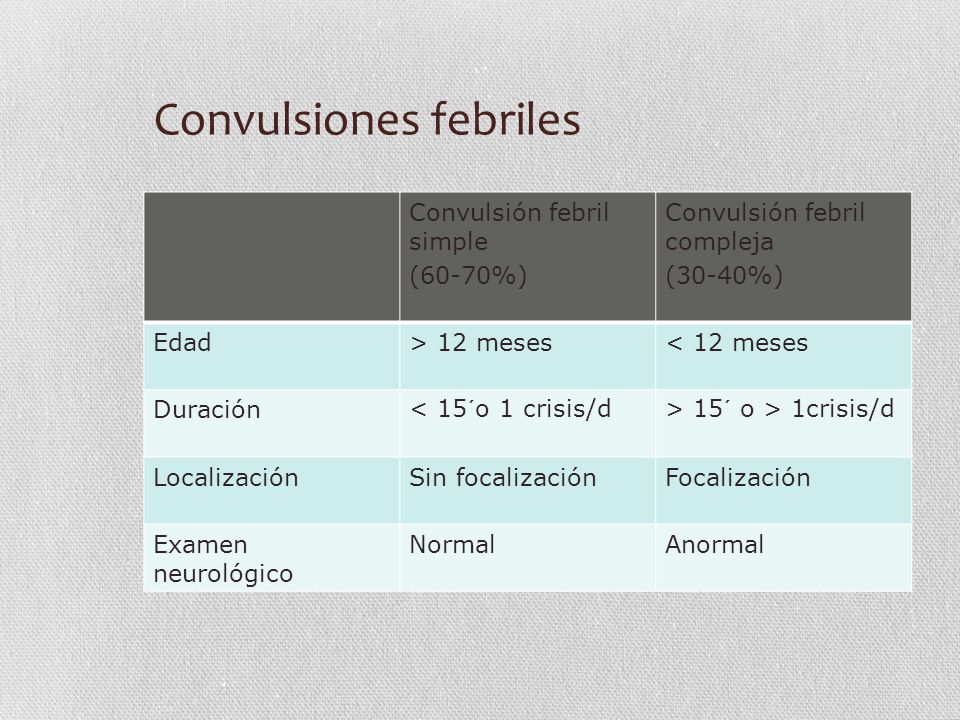 Convulsiones febriles

| | Convulsión febril simple (60-70%) | Convulsión febril compleja (30-40%) |
|---|---|---|
| Edad | > 12 meses | < 12 meses |
| Duración | < 15´o 1 crisis/d | > 15´ o > 1crisis/d |
| Localización | Sin focalización | Focalización |
| Examen neurológico | Normal | Anormal |